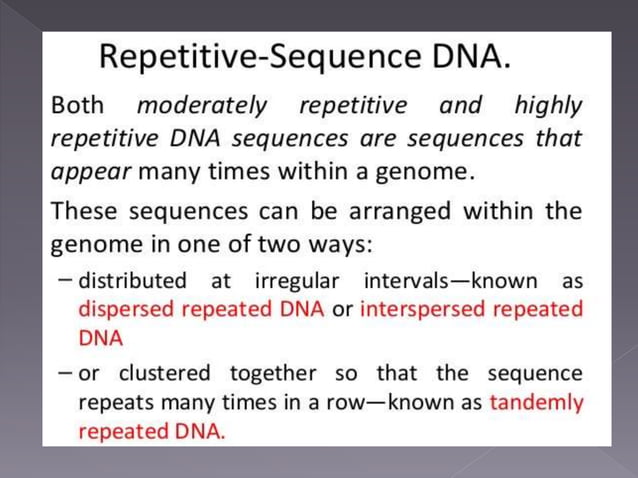 Repetitive-Sequence DNA.

Both moderately repetitive and highly repetitive DNA sequences are sequences that appear many times within a genome.

These sequences can be arranged within the genome in one of two ways:

– distributed at irregular intervals—known as dispersed repeated DNA or interspersed repeated DNA

– or clustered together so that the sequence repeats many times in a row—known as tandemly repeated DNA.